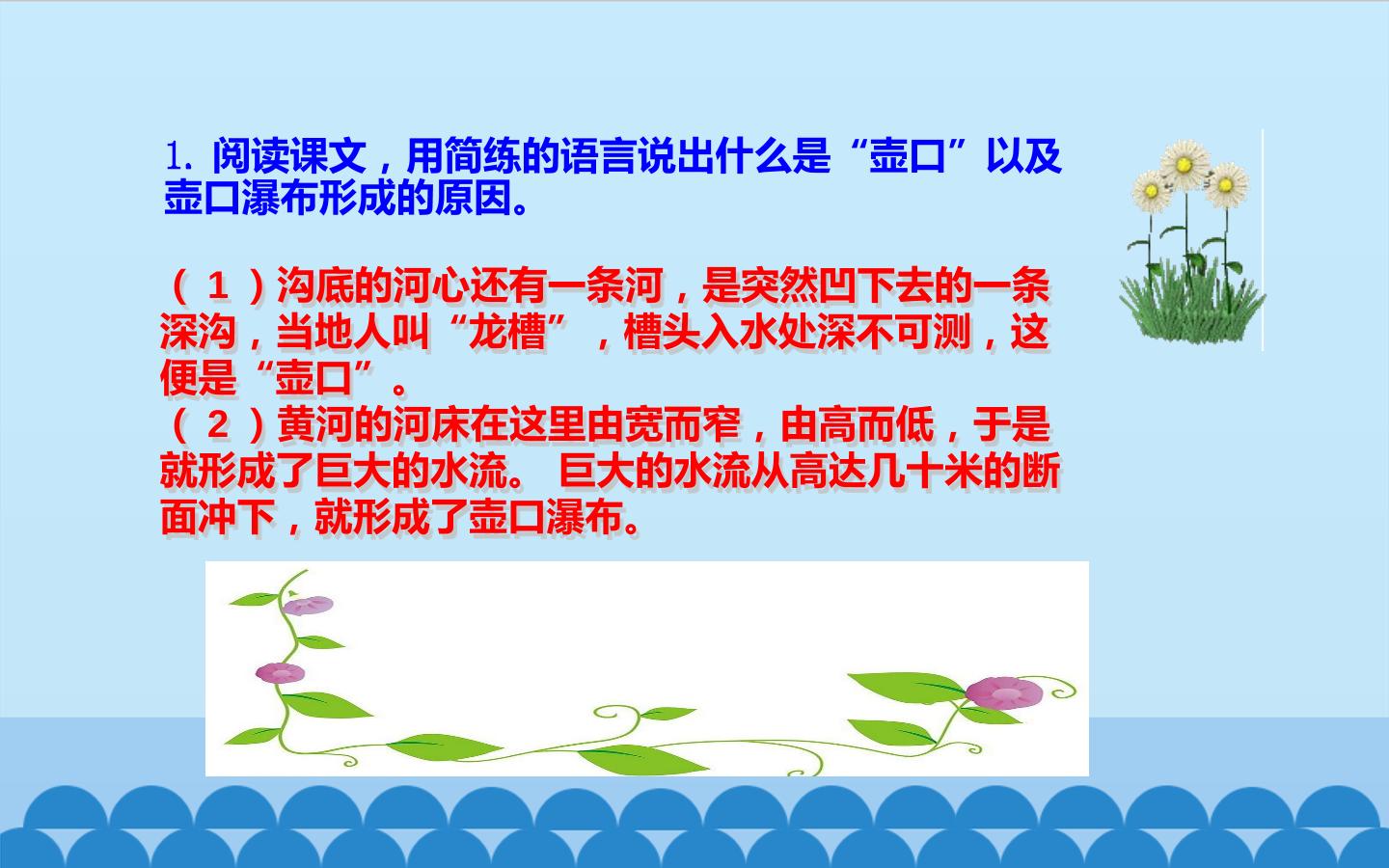 1.阅读课文，用简练的语言说出什么是“壶口”以及壶口瀑布形成的原因。

（1）沟底的河心还有一条河，是突然凹下去的一条深沟，当地人叫“龙槽”，槽头入水处深不可测，这便是“壶口”。

（2）黄河的河床在这里由宽而窄，由高而低，于是就形成了巨大的水流。巨大的水流从高达几十米的断面冲下，就形成了壶口瀑布。